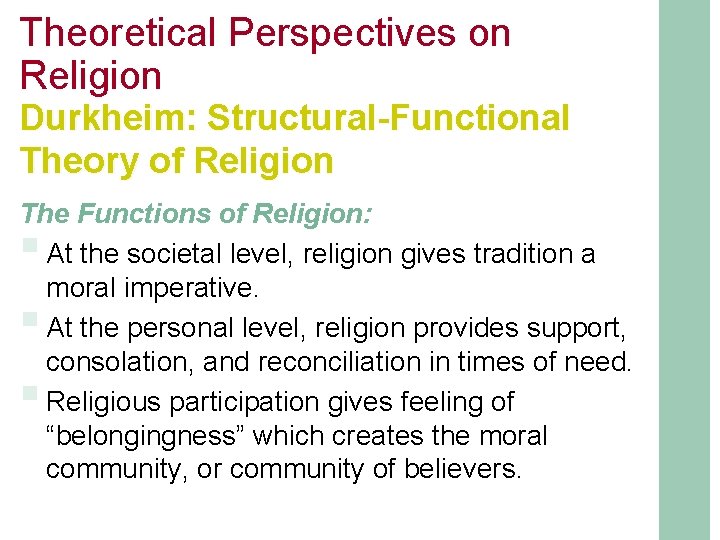 Theoretical Perspectives on Religion

Durkheim: Structural-Functional Theory of Religion

The Functions of Religion:

At the societal level, religion gives tradition a moral imperative.

At the personal level, religion provides support, consolation, and reconciliation in times of need.

Religious participation gives feeling of “belongingness” which creates the moral community, or community of believers.